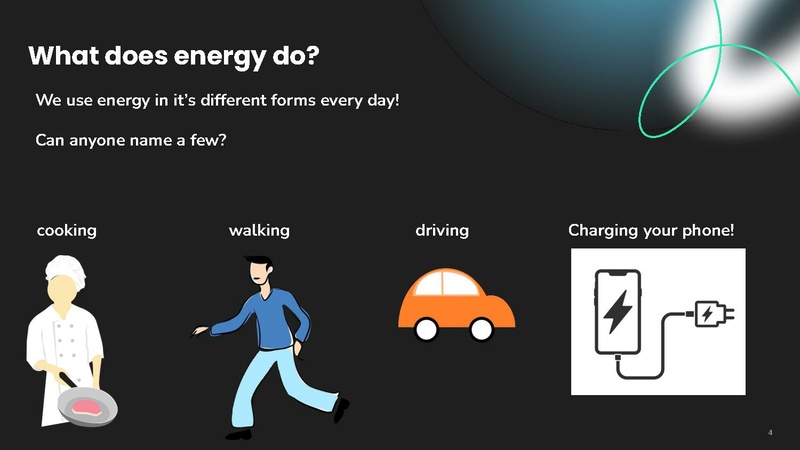 What does energy do?

We use energy in it's different forms every day!

Can anyone name a few?

cooking

walking

driving

Charging your phone!

4